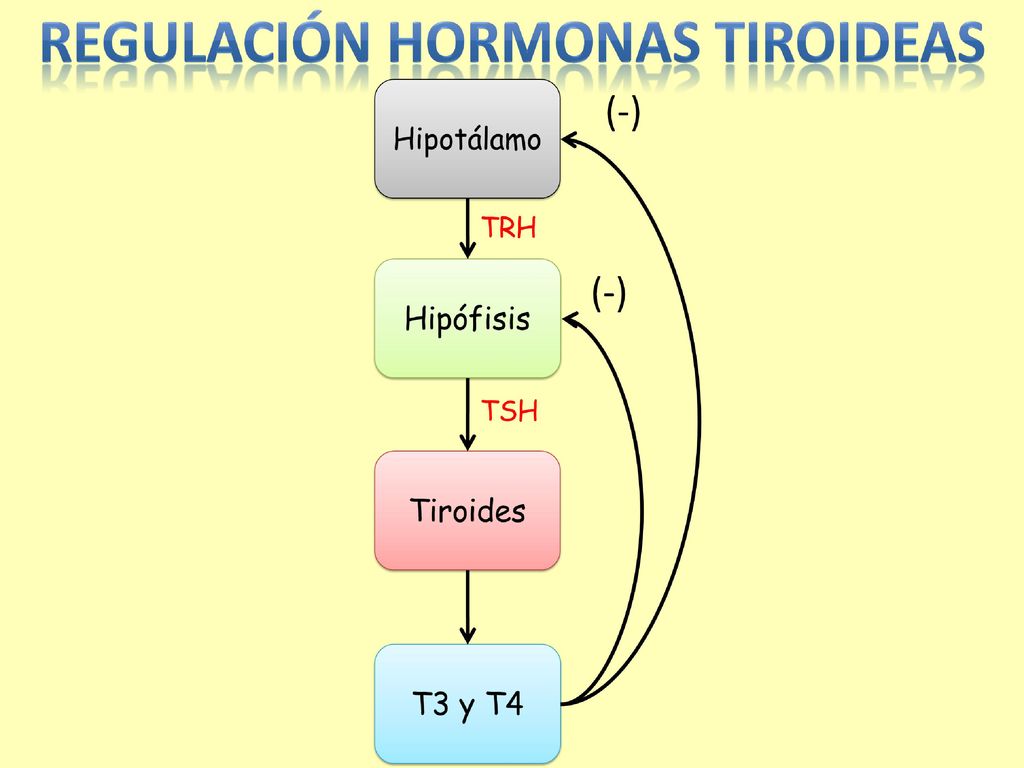 REGULACIÓN HORMONAS TIROIDEAS

Hipotálamo

(-)

TRH

Hipófisis

(-)

TSH

Tiroides

T3 y T4